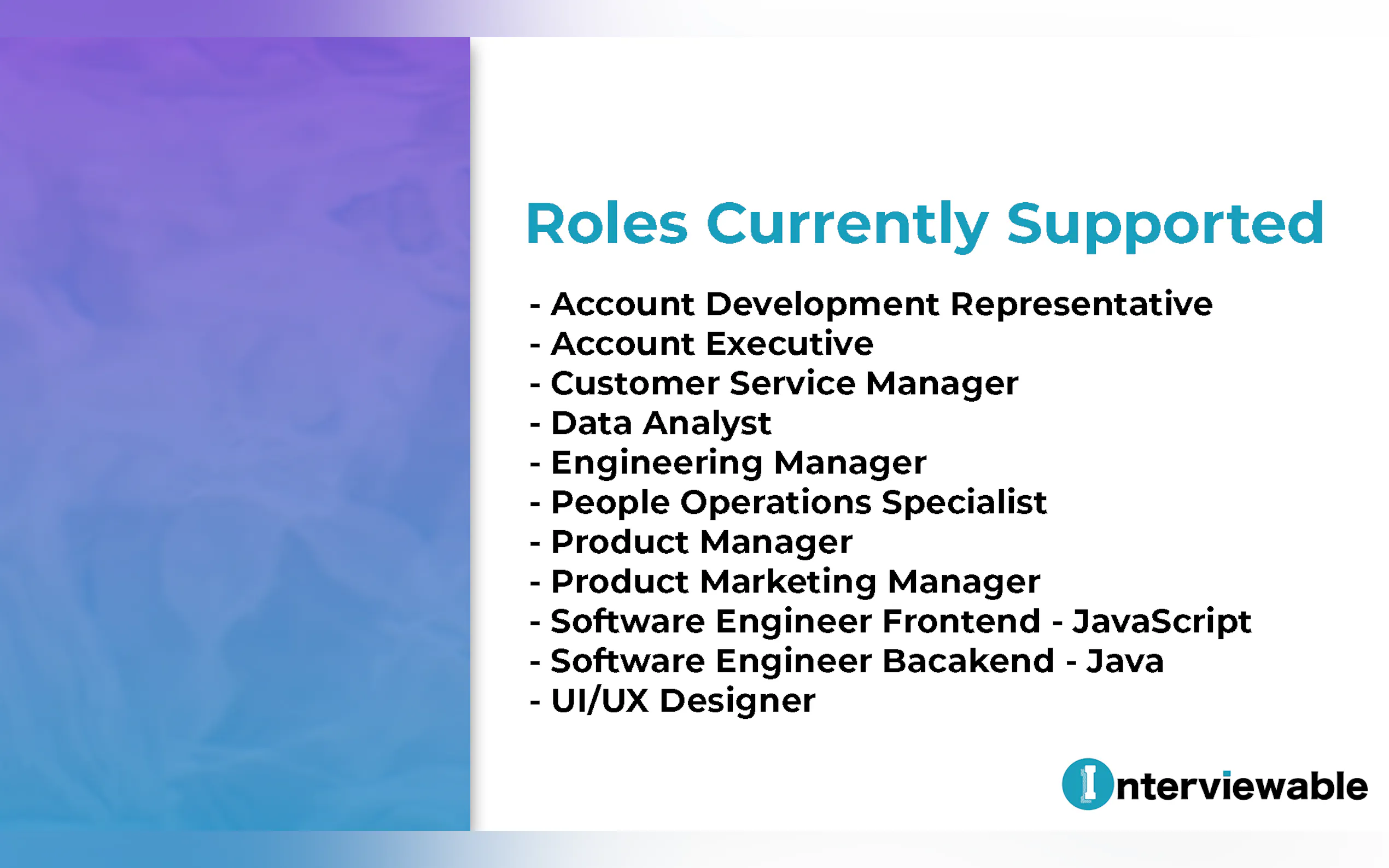 Roles Currently Supported

- Account Development Representative
- Account Executive
- Customer Service Manager
- Data Analyst
- Engineering Manager
- People Operations Specialist
- Product Manager
- Product Marketing Manager
- Software Engineer Frontend - JavaScript
- Software Engineer Bacakend - Java
- UI/UX Designer

Interviewable